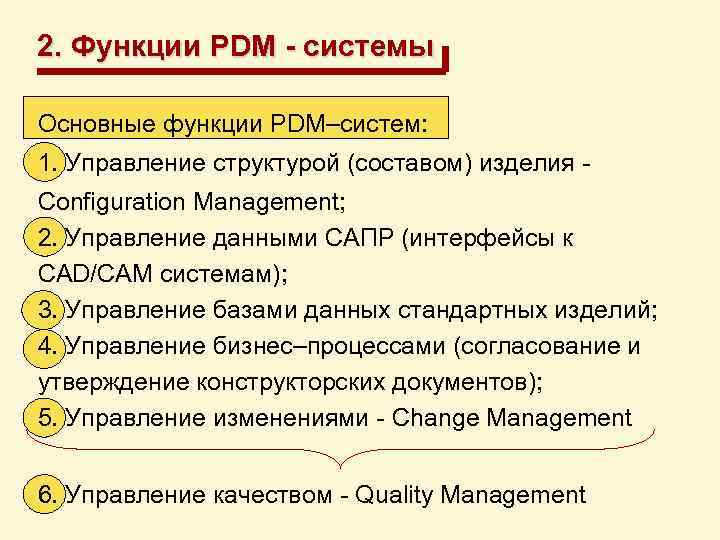 2. Функции PDM - системы

Основные функции PDM–систем:

1. Управление структурой (составом) изделия - Configuration Management;

2. Управление данными САПР (интерфейсы к CAD/CAM системам);

3. Управление базами данных стандартных изделий;

4. Управление бизнес–процессами (согласование и утверждение конструкторских документов);

5. Управление изменениями - Change Management

6. Управление качеством - Quality Management